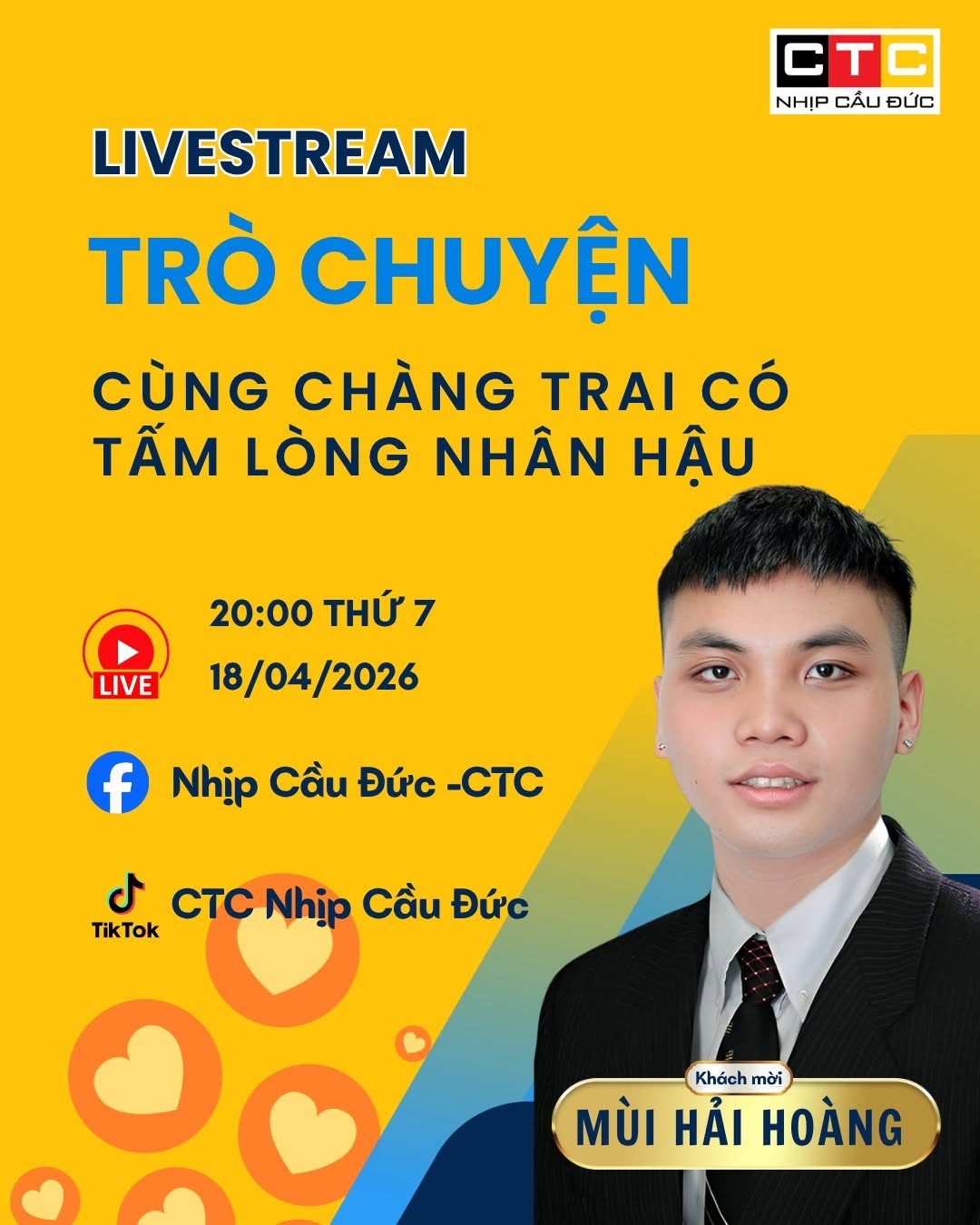 CTC
NHỊP CẦU ĐỨC

LIVESTREAM

TRÒ CHUYỆN

CÙNG CHÀNG TRAI CÓ TẤM LÒNG NHÂN HẬU

LIVE

20:00 THỨ 7
18/04/2026

Nhịp Cầu Đức -CTC

TikTok
CTC Nhịp Cầu Đức

Khách mời
MÙI HẢI HOÀNG